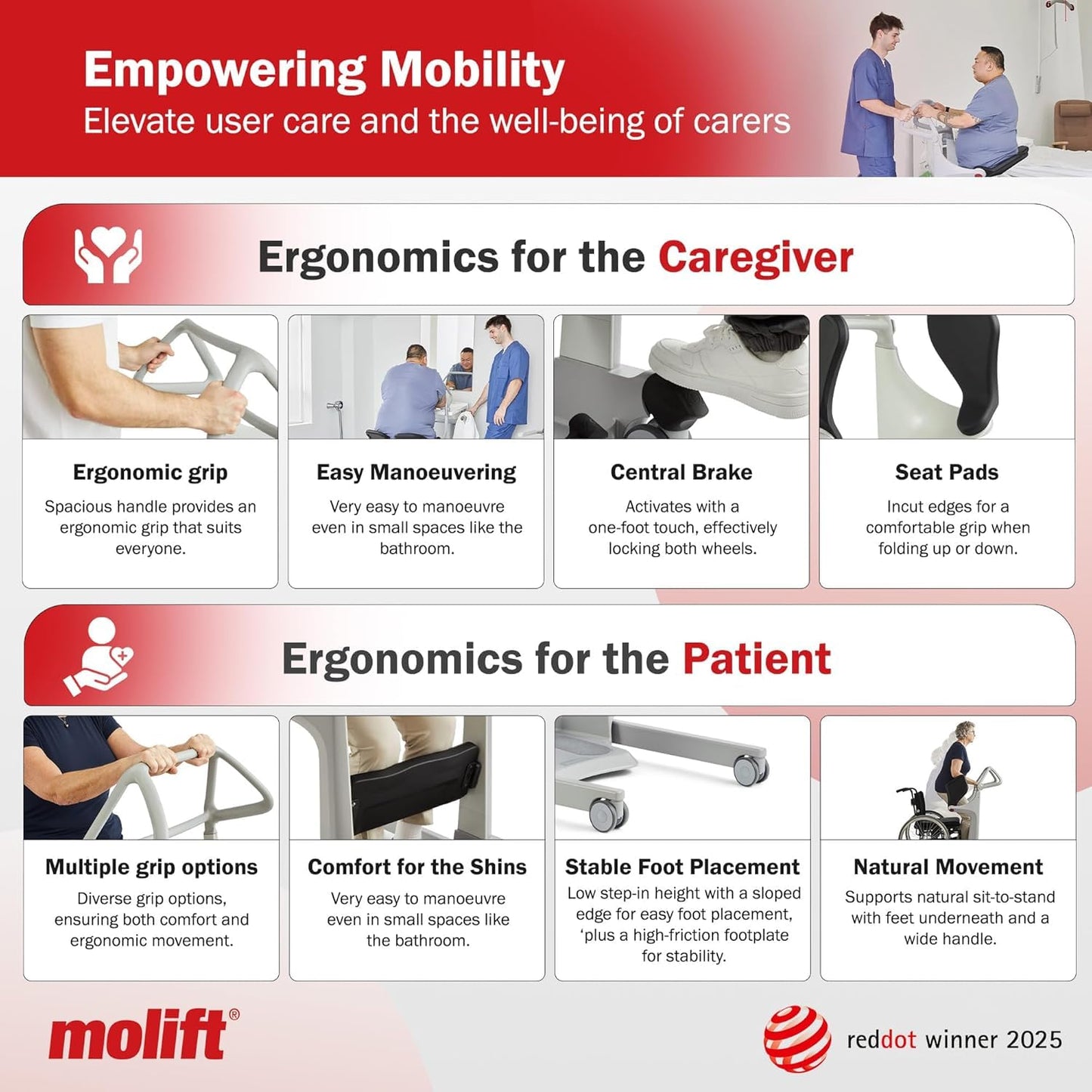 Empowering Mobility
Elevate user care and the well-being of carers

Ergonomics for the Caregiver

Ergonomic grip
Spacious handle provides an ergonomic grip that suits everyone.

Easy Manoeuvering
Very easy to manoeuvre even in small spaces like the bathroom.

Central Brake
Activates with a one-foot touch, effectively locking both wheels.

Seat Pads
Incut edges for a comfortable grip when folding up or down.

Ergonomics for the Patient

Multiple grip options
Diverse grip options, ensuring both comfort and ergonomic movement.

Comfort for the Shins
Very easy to manoeuvre even in small spaces like the bathroom.

Stable Foot Placement
Low step-in height with a sloped edge for easy foot placement, ‘plus a high-friction footplate for stability.

Natural Movement
Supports natural sit-to-stand with feet underneath and a wide handle.

molift®

reddot winner 2025